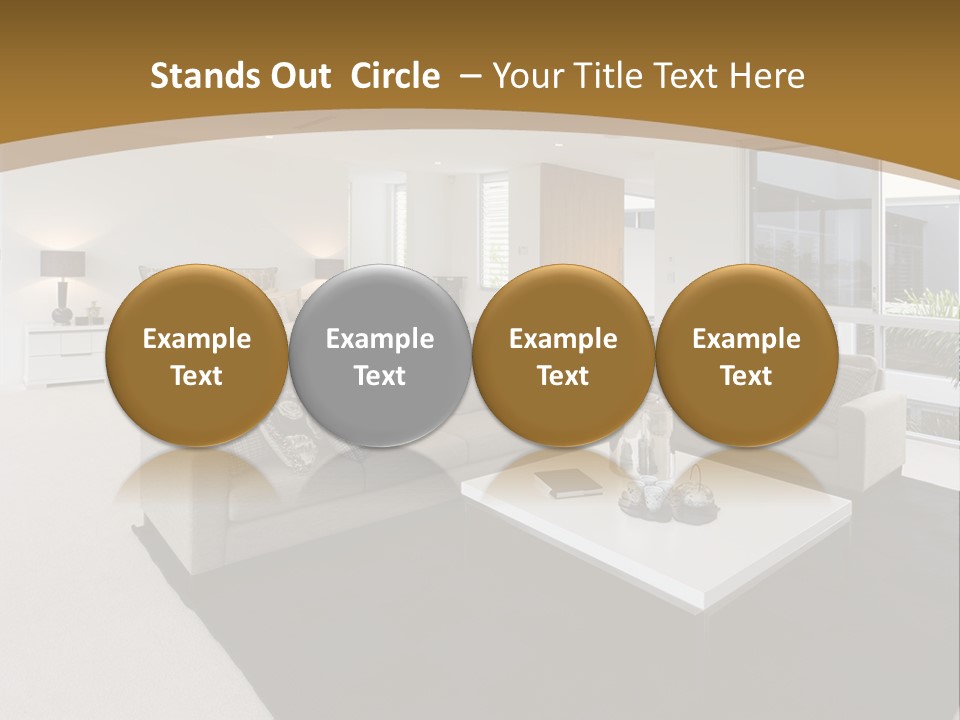 Stands Out Circle – Your Title Text Here

Example Text

Example Text

Example Text

Example Text